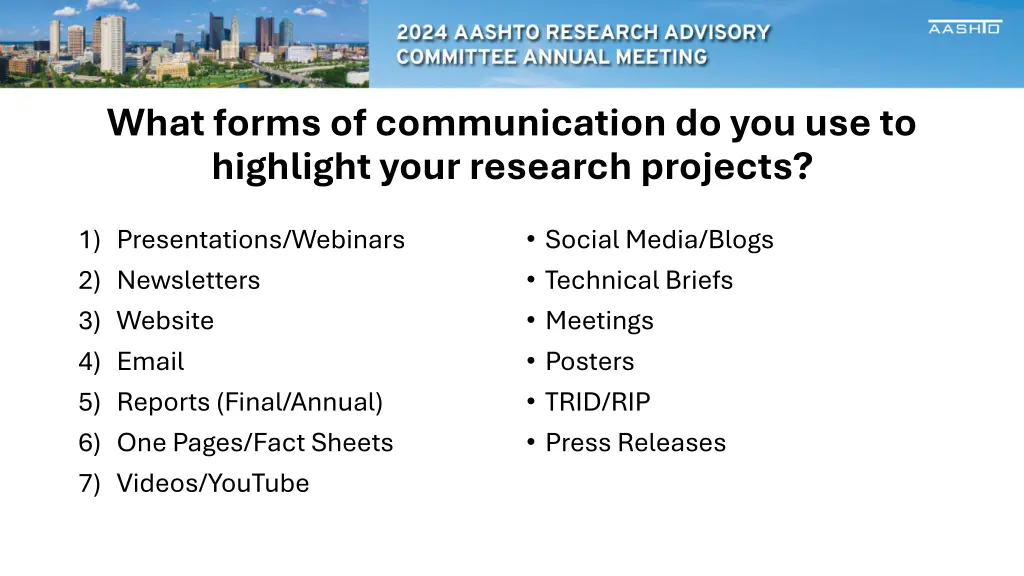 2024 AASHTO RESEARCH ADVISORY COMMITTEE ANNUAL MEETING

AASHTO

What forms of communication do you use to highlight your research projects?

1) Presentations/Webinars
2) Newsletters
3) Website
4) Email
5) Reports (Final/Annual)
6) One Pages/Fact Sheets
7) Videos/YouTube

• Social Media/Blogs
• Technical Briefs
• Meetings
• Posters
• TRID/RIP
• Press Releases